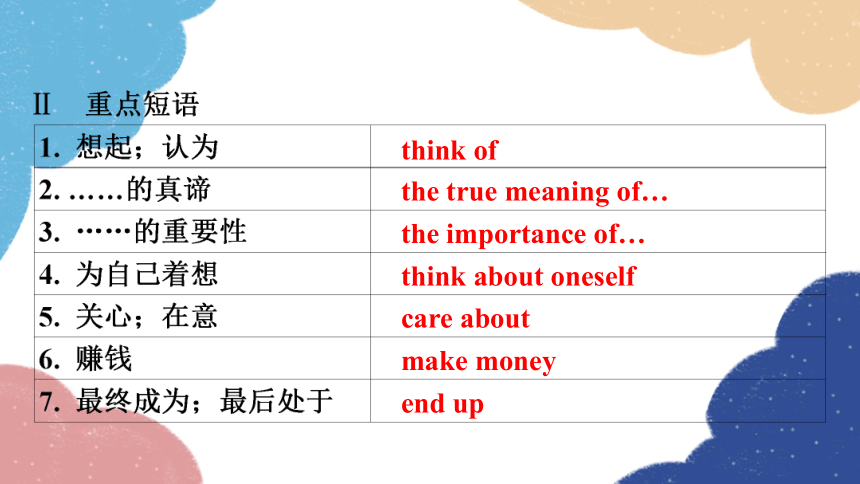 Ⅱ 重点短语

| | |
|---|---|
| 1. 想起；认为 | think of |
| 2. ……的真谛 | the true meaning of… |
| 3. ……的重要性 | the importance of… |
| 4. 为自己着想 | think about oneself |
| 5. 关心；在意 | care about |
| 6. 赚钱 | make money |
| 7. 最终成为；最后处于 | end up |